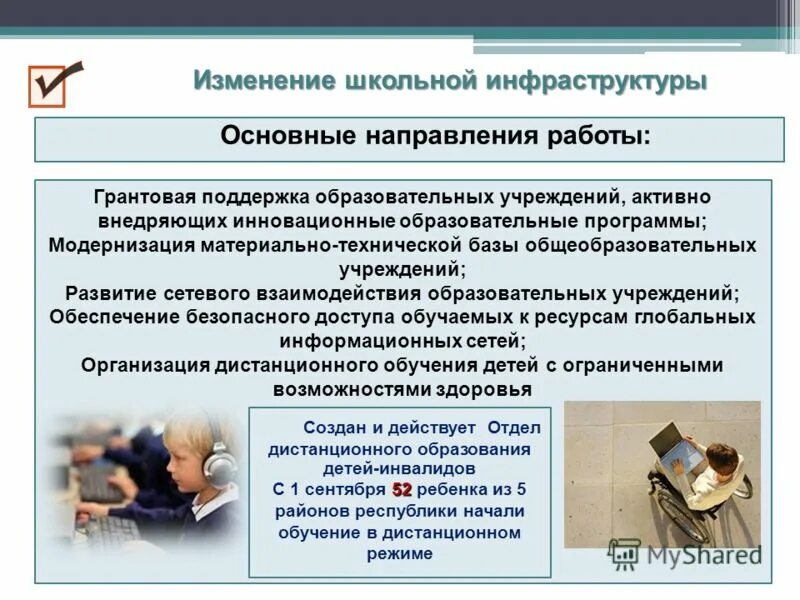 Изменение школьной инфраструктуры

Основные направления работы:

Грантовая поддержка образовательных учреждений, активно внедряющих инновационные образовательные программы;
Модернизация материально-технической базы общеобразовательных учреждений;
Развитие сетевого взаимодействия образовательных учреждений;
Обеспечение безопасного доступа обучаемых к ресурсам глобальных информационных сетей;
Организация дистанционного обучения детей с ограниченными возможностями здоровья

Создан и действует Отдел дистанционного образования детей-инвалидов
С 1 сентября 52 ребенка из 5 районов республики начали обучение в дистанционном режиме

MyShared